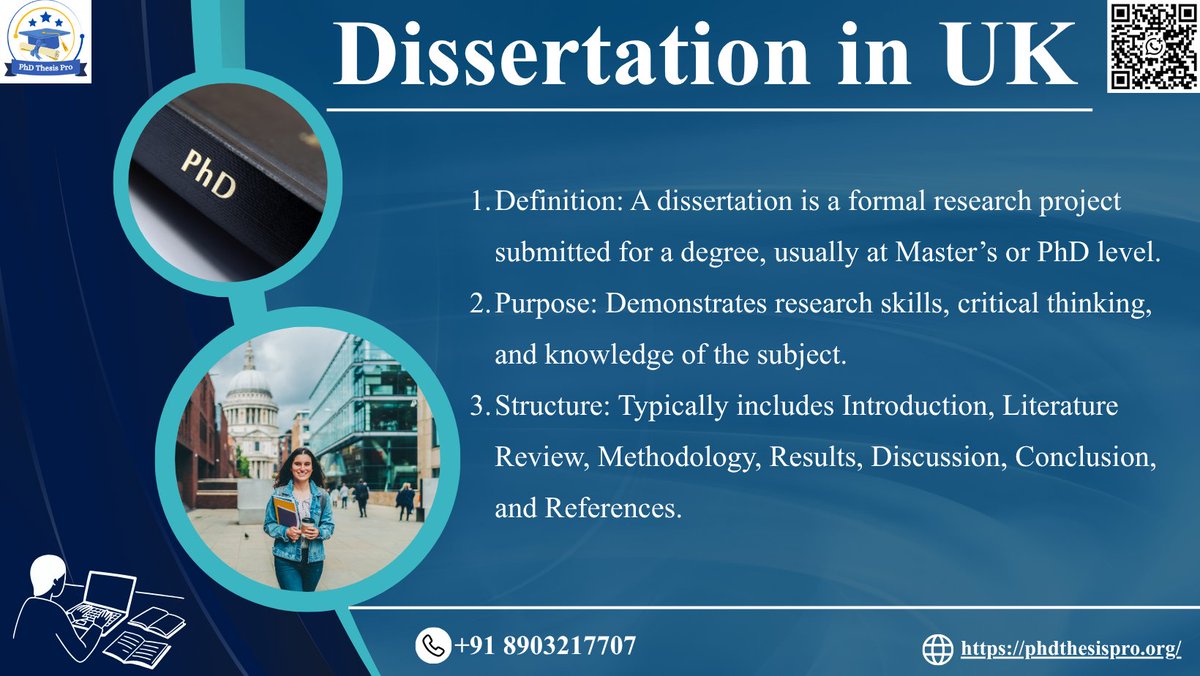 PhD Thesis Pro

Dissertation in UK

PhD

1. Definition: A dissertation is a formal research project submitted for a degree, usually at Master's or PhD level.
2. Purpose: Demonstrates research skills, critical thinking, and knowledge of the subject.
3. Structure: Typically includes Introduction, Literature Review, Methodology, Results, Discussion, Conclusion, and References.

+91 8903217707

https://phdthesispro.org/